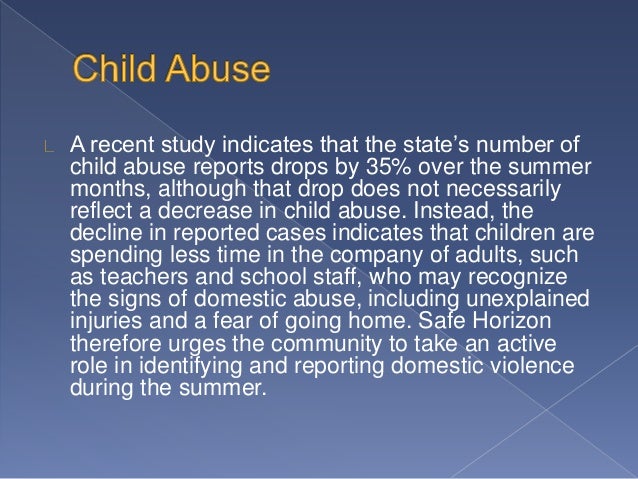 Child Abuse

A recent study indicates that the state's number of child abuse reports drops by 35% over the summer months, although that drop does not necessarily reflect a decrease in child abuse. Instead, the decline in reported cases indicates that children are spending less time in the company of adults, such as teachers and school staff, who may recognize the signs of domestic abuse, including unexplained injuries and a fear of going home. Safe Horizon therefore urges the community to take an active role in identifying and reporting domestic violence during the summer.